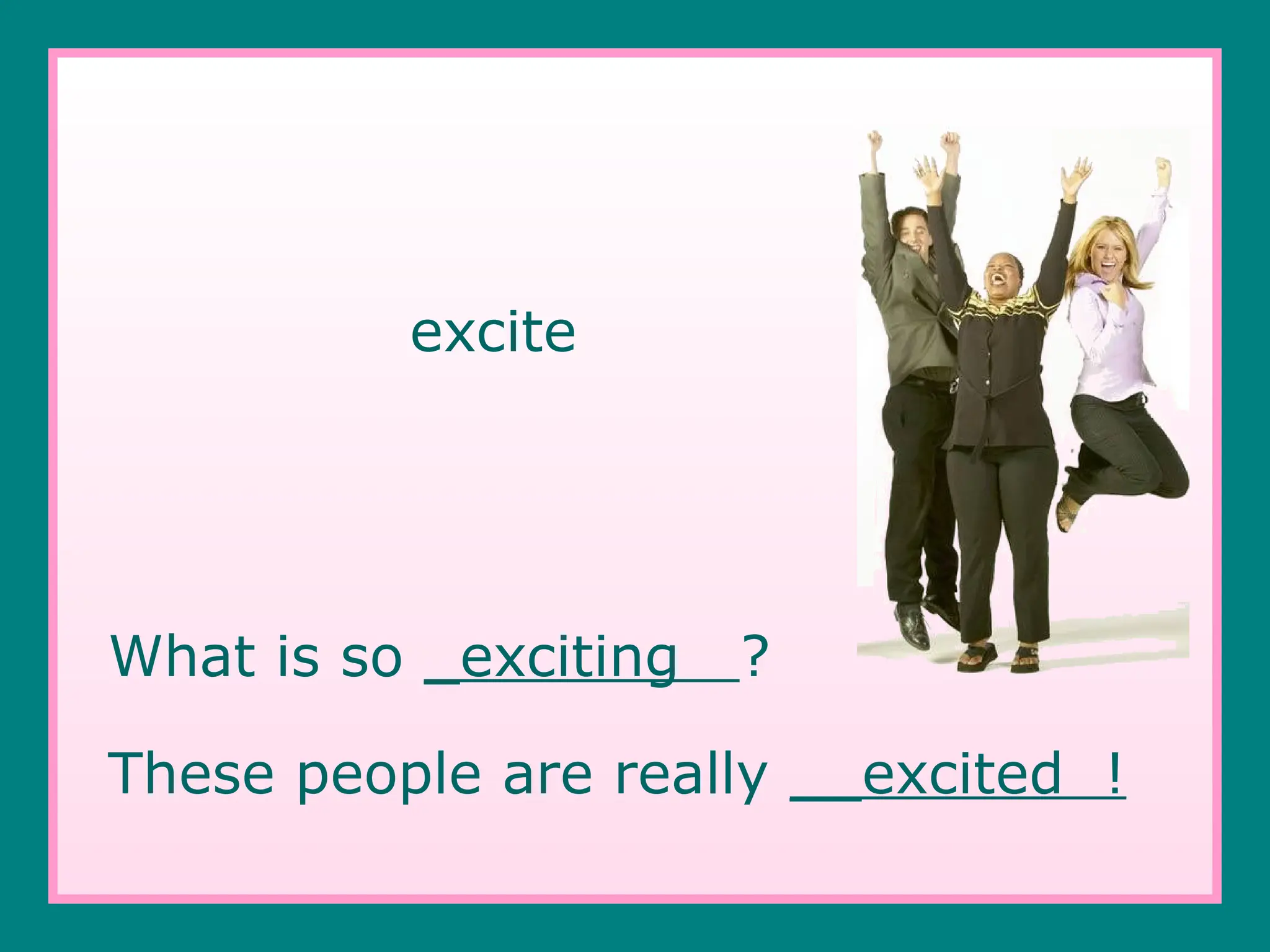 excite

What is so _exciting__?

These people are really __excited_!